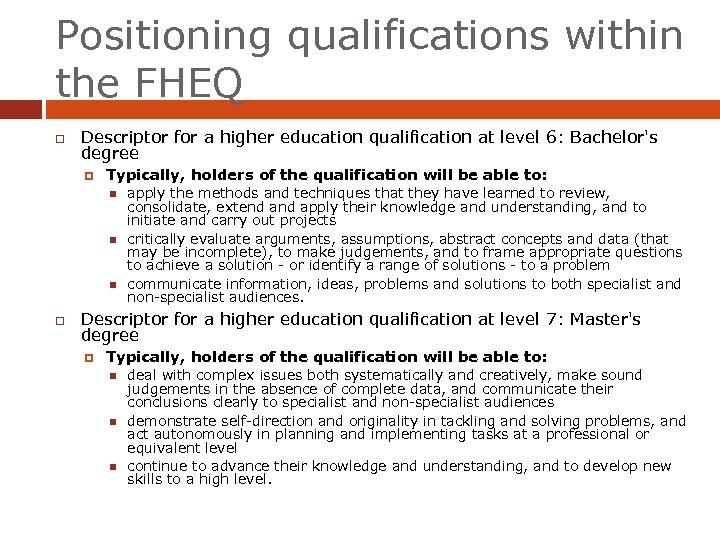 Positioning qualifications within the FHEQ

Descriptor for a higher education qualification at level 6: Bachelor's degree

Typically, holders of the qualification will be able to:

apply the methods and techniques that they have learned to review, consolidate, extend and apply their knowledge and understanding, and to initiate and carry out projects

critically evaluate arguments, assumptions, abstract concepts and data (that may be incomplete), to make judgements, and to frame appropriate questions to achieve a solution - or identify a range of solutions - to a problem

communicate information, ideas, problems and solutions to both specialist and non-specialist audiences.

Descriptor for a higher education qualification at level 7: Master's degree

Typically, holders of the qualification will be able to:

deal with complex issues both systematically and creatively, make sound judgements in the absence of complete data, and communicate their conclusions clearly to specialist and non-specialist audiences

demonstrate self-direction and originality in tackling and solving problems, and act autonomously in planning and implementing tasks at a professional or equivalent level

continue to advance their knowledge and understanding, and to develop new skills to a high level.